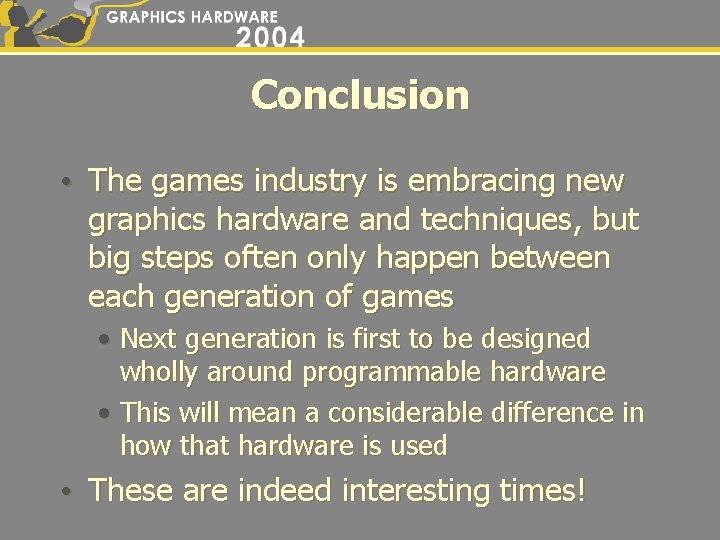 GRAPHICS HARDWARE
2004

Conclusion

• The games industry is embracing new graphics hardware and techniques, but big steps often only happen between each generation of games
• Next generation is first to be designed wholly around programmable hardware
• This will mean a considerable difference in how that hardware is used
• These are indeed interesting times!